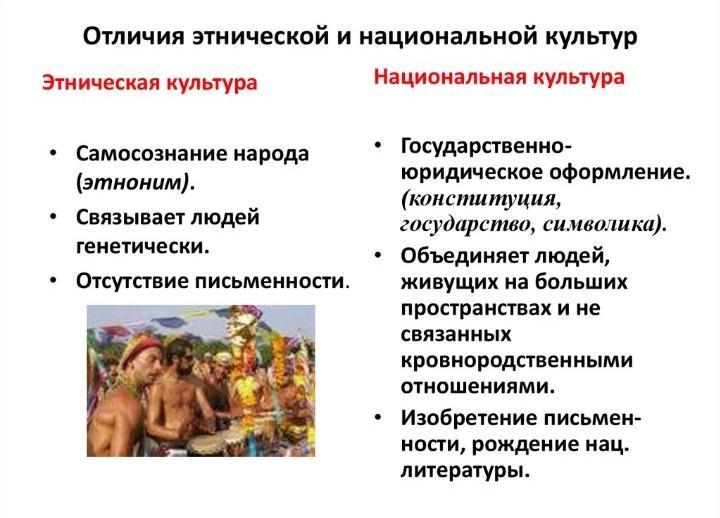 Отличия этнической и национальной культур

Этническая культура

• Самосознание народа (этноним).
• Связывает людей генетически.
• Отсутствие письменности.

Национальная культура

• Государственно-юридическое оформление. (конституция, государство, символика).
• Объединяет людей, живущих на больших пространствах и не связанных кровнородственными отношениями.
• Изобретение письменности, рождение нац. литературы.